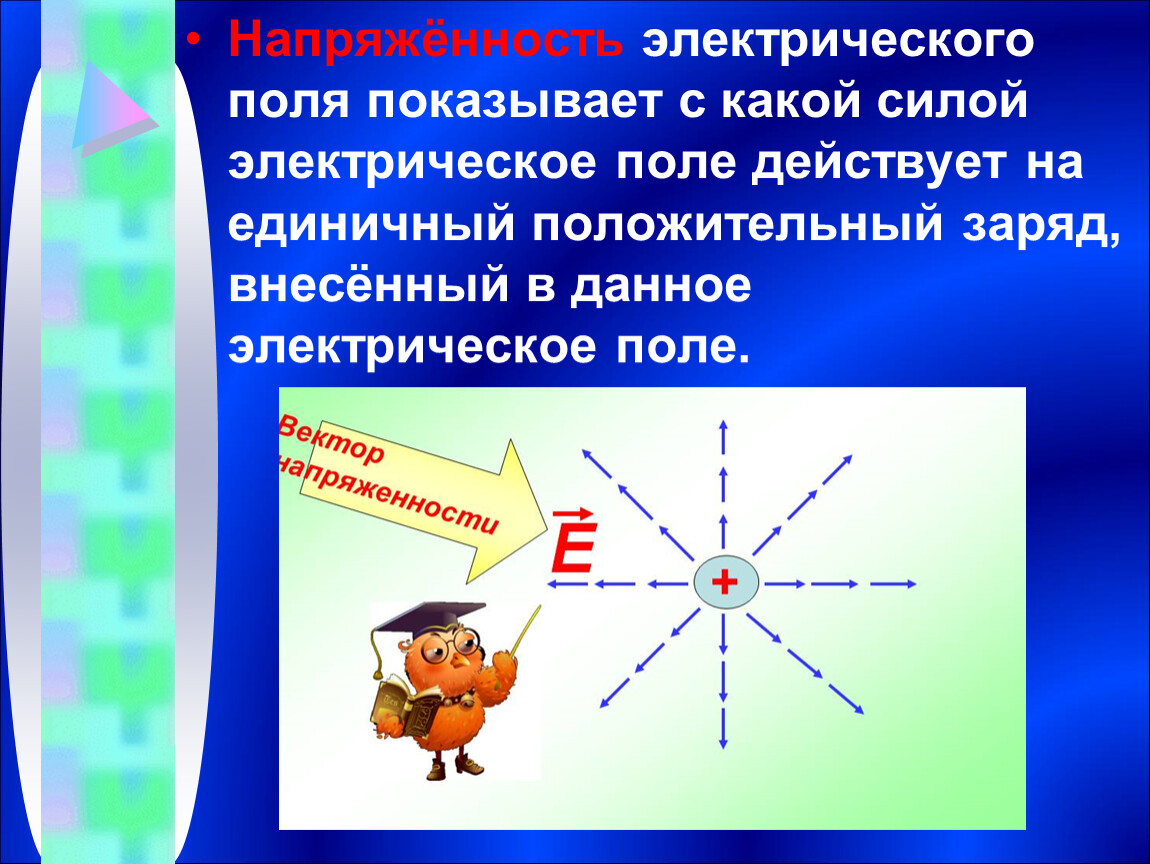 • Напряжённость электрического поля показывает с какой силой электрическое поле действует на единичный положительный заряд, внесённый в данное электрическое поле.

Вектор напряженности

$\vec{E}$

+